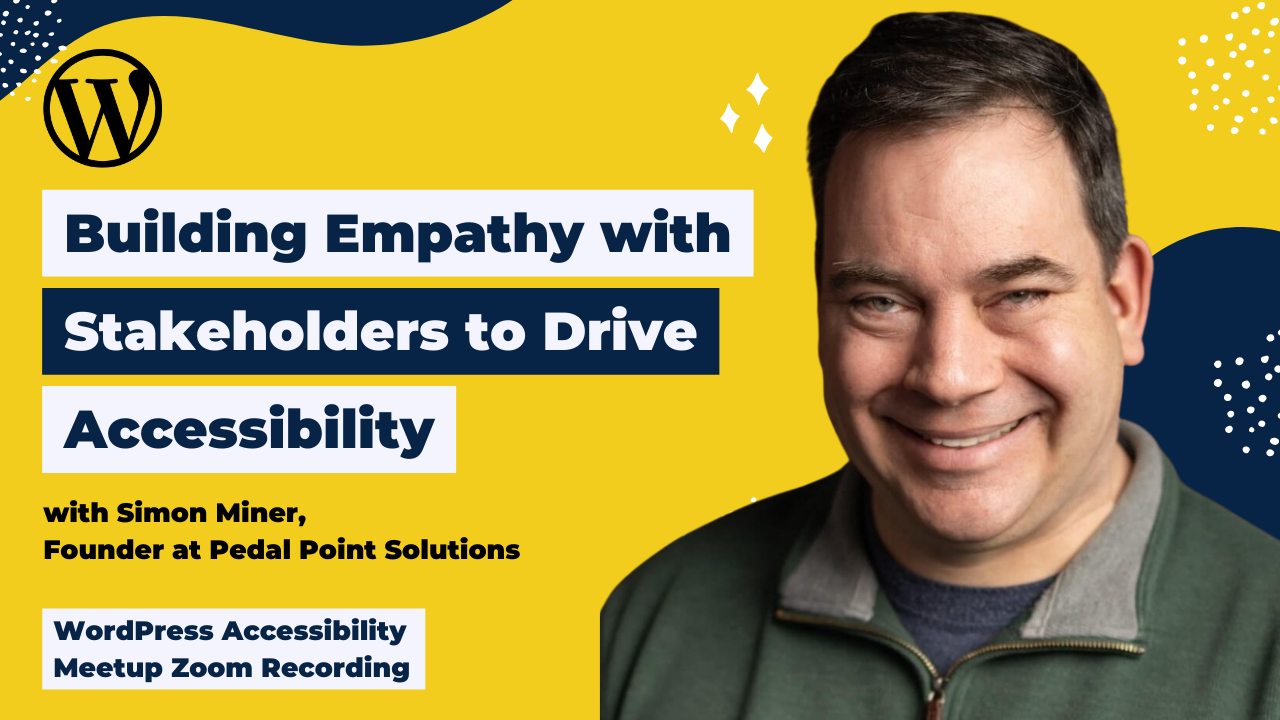 Building Empathy with Stakeholders to Drive Accessibility

with Simon Miner, Founder at Pedal Point Solutions

WordPress Accessibility Meetup Zoom Recording